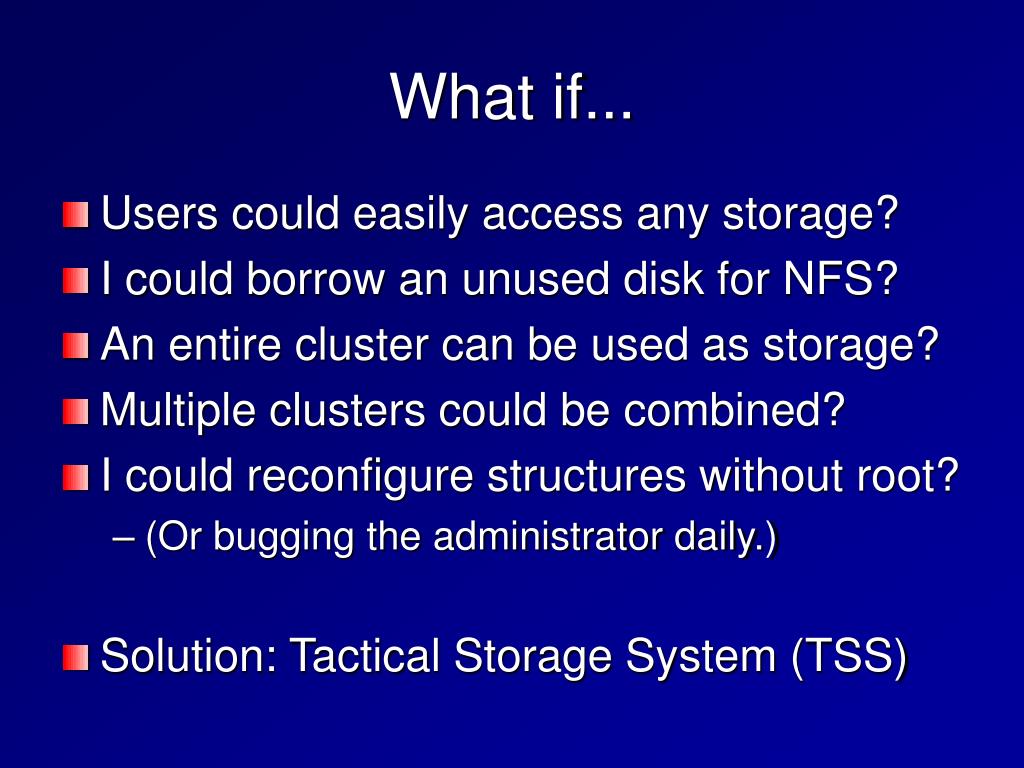 What if...

Users could easily access any storage?
I could borrow an unused disk for NFS?
An entire cluster can be used as storage?
Multiple clusters could be combined?
I could reconfigure structures without root?
– (Or bugging the administrator daily.)

Solution: Tactical Storage System (TSS)